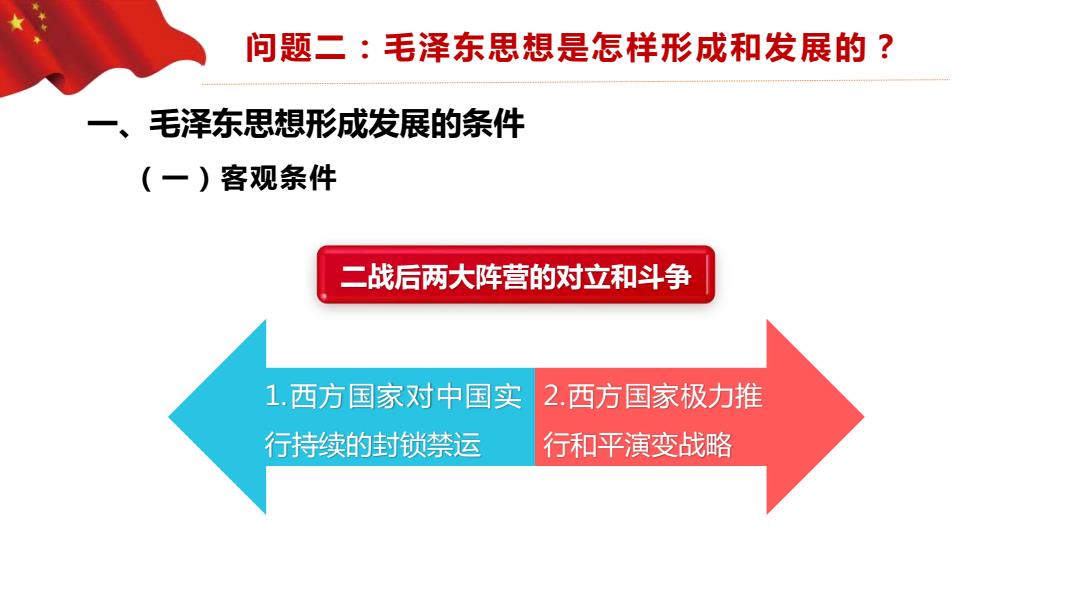 问题二：毛泽东思想是怎样形成和发展的？

一、毛泽东思想形成发展的条件

（一）客观条件

二战后两大阵营的对立和斗争

1.西方国家对中国实行持续的封锁禁运

2.西方国家极力推行和平演变战略